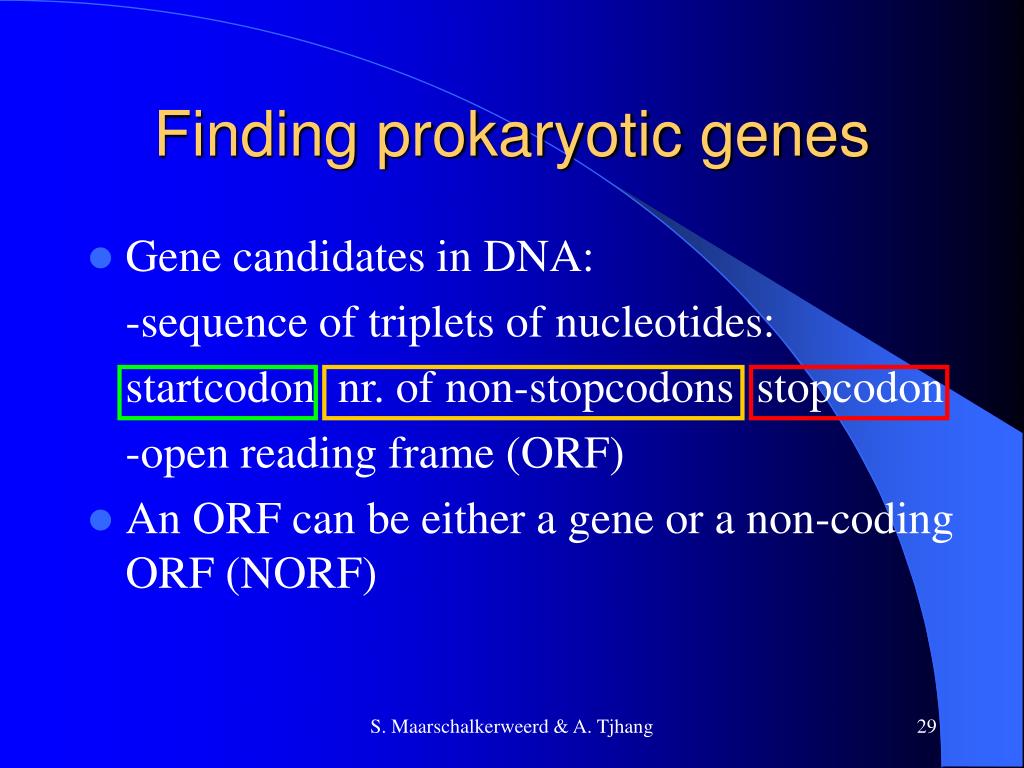 Finding prokaryotic genes

Gene candidates in DNA:

-sequence of triplets of nucleotides:

startcodon nr. of non-stopcodons stopcodon

-open reading frame (ORF)

An ORF can be either a gene or a non-coding ORF (NORF)

S. Maarschalkerweerd & A. Tjhang

29